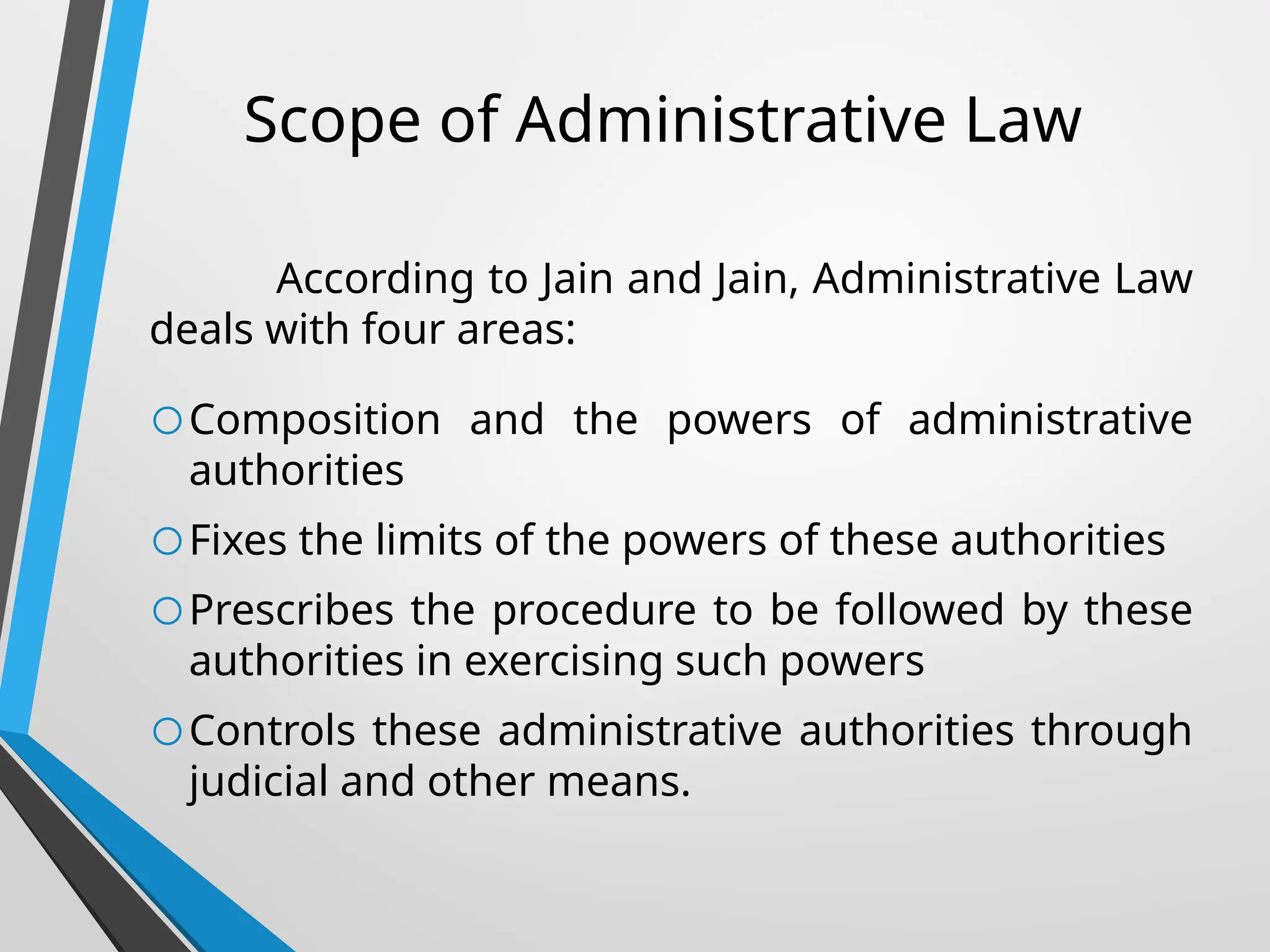 Scope of Administrative Law

According to Jain and Jain, Administrative Law deals with four areas:

○ Composition and the powers of administrative authorities

○ Fixes the limits of the powers of these authorities

○ Prescribes the procedure to be followed by these authorities in exercising such powers

○ Controls these administrative authorities through judicial and other means.